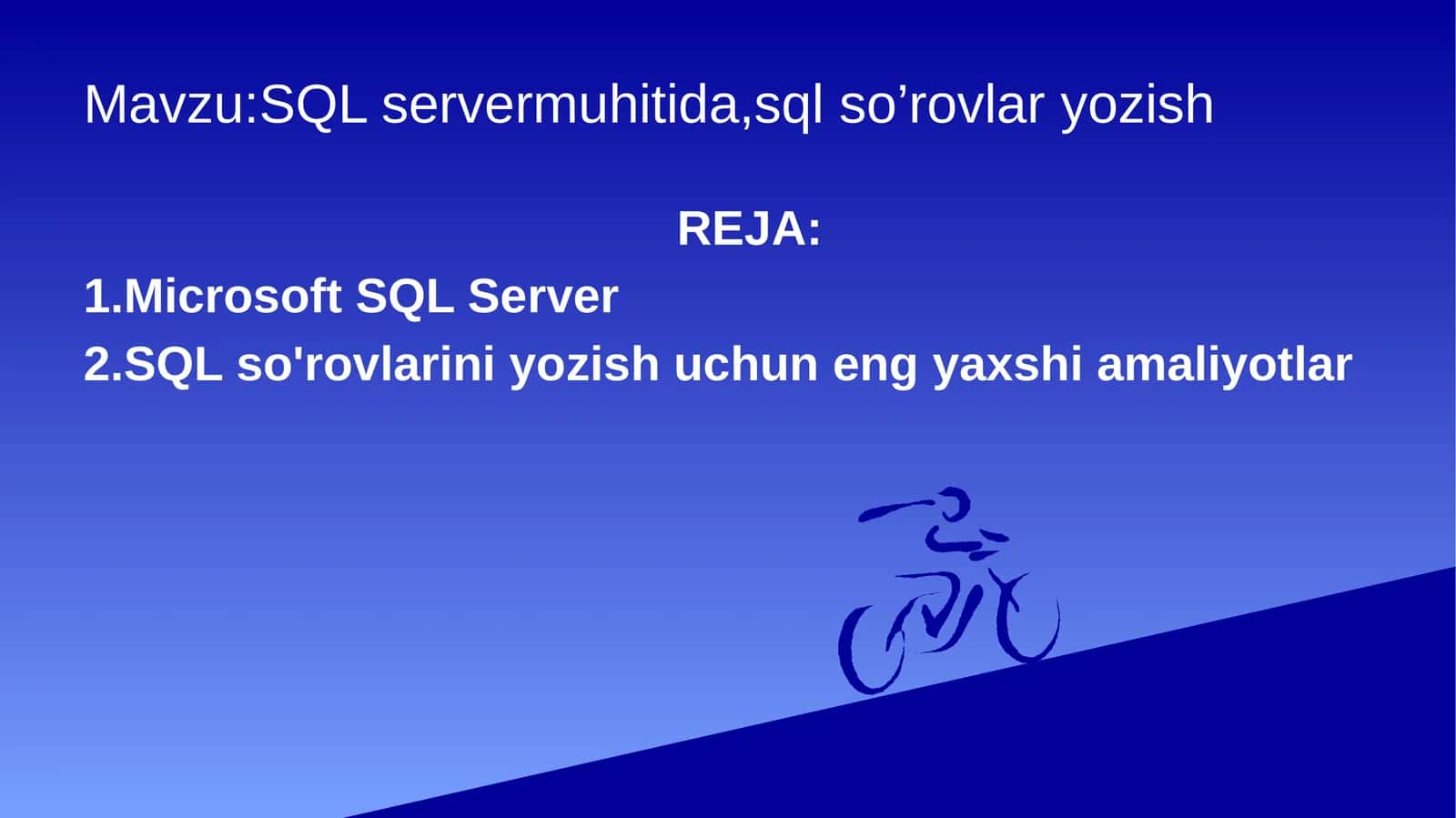 Mavzu:SQL servermuhitida,sql so’rovlar yozish

REJA:

1.Microsoft SQL Server

2.SQL so'rovlarini yozish uchun eng yaxshi amaliyotlar